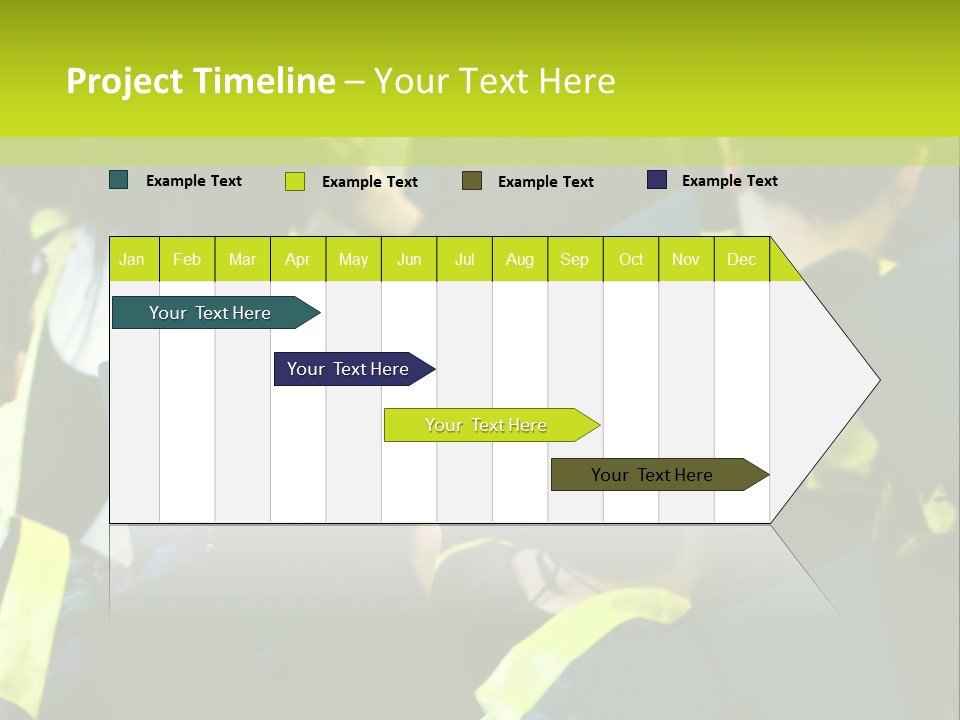 Project Timeline – Your Text Here

Example Text Example Text Example Text Example Text

| Jan | Feb | Mar | Apr | May | Jun | Jul | Aug | Sep | Oct | Nov | Dec |
|---|---|---|---|---|---|---|---|---|---|---|---|

Your Text Here

Your Text Here

Your Text Here

Your Text Here